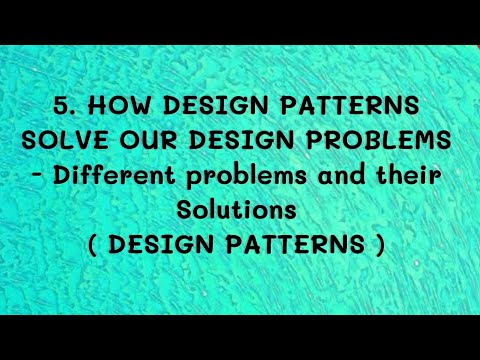 5. HOW DESIGN PATTERNS SOLVE OUR DESIGN PROBLEMS - Different problems and their Solutions
( DESIGN PATTERNS )